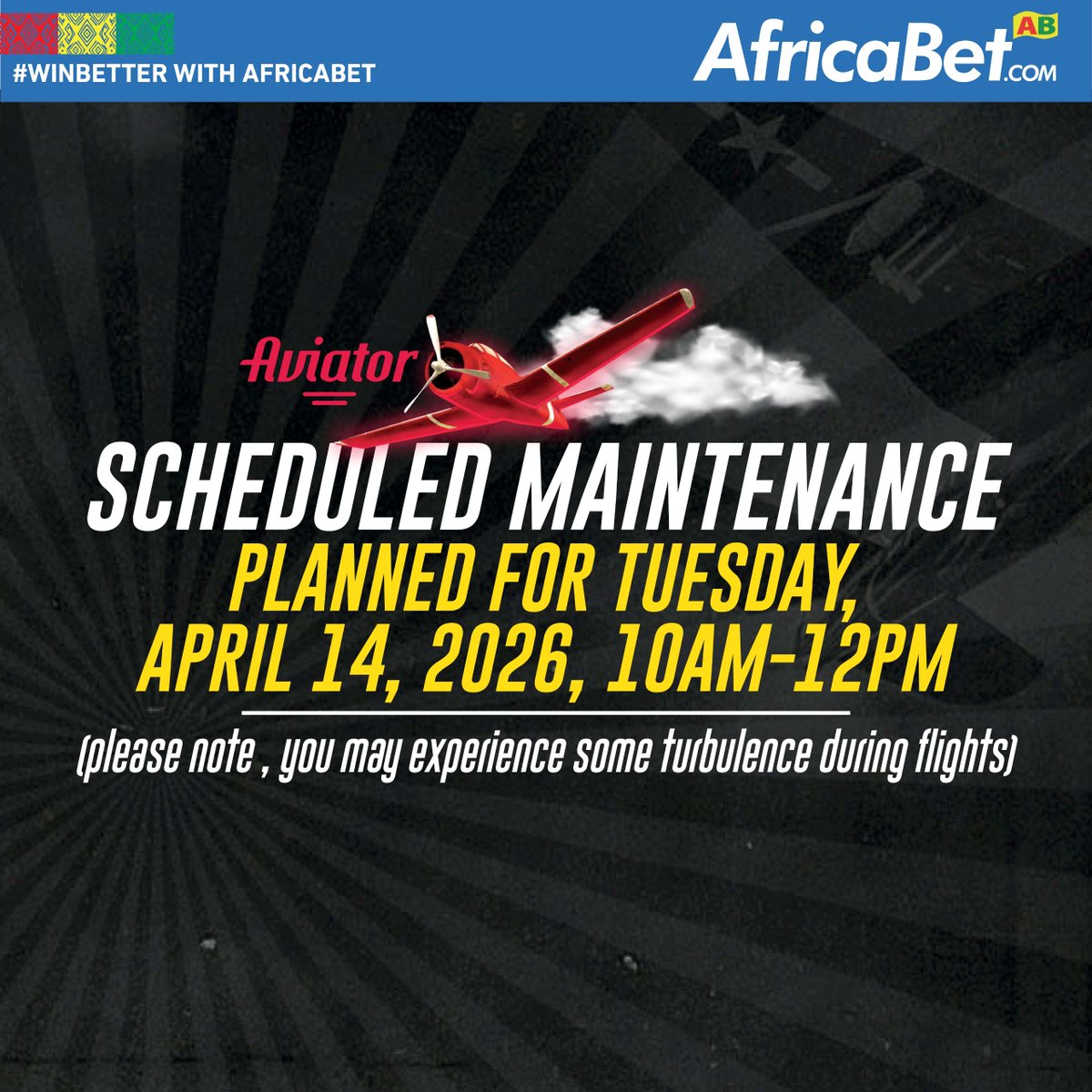 #WINBETTER WITH AFRICABET

AfricaBet.COM AB

Aviator

SCHEDULED MAINTENANCE

PLANNED FOR TUESDAY, APRIL 14, 2026, 10AM-12PM

(please note , you may experience some turbulence during flights)